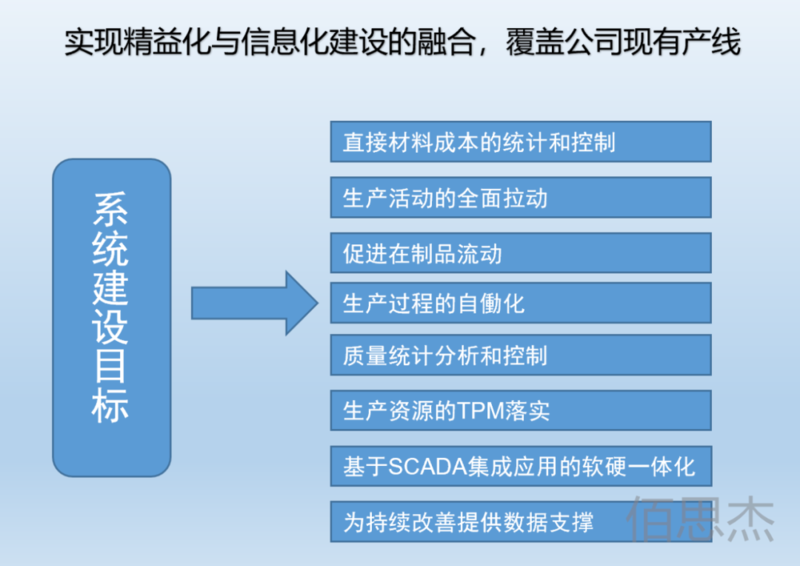 实现精益化与信息化建设的融合，覆盖公司现有产线

系统建设目标

直接材料成本的统计和控制

生产活动的全面拉动

促进在制品流动

生产过程的自働化

质量统计分析和控制

生产资源的TPM落实

基于SCADA集成应用的软硬一体化

为持续改善提供数据支撑

佰思杰